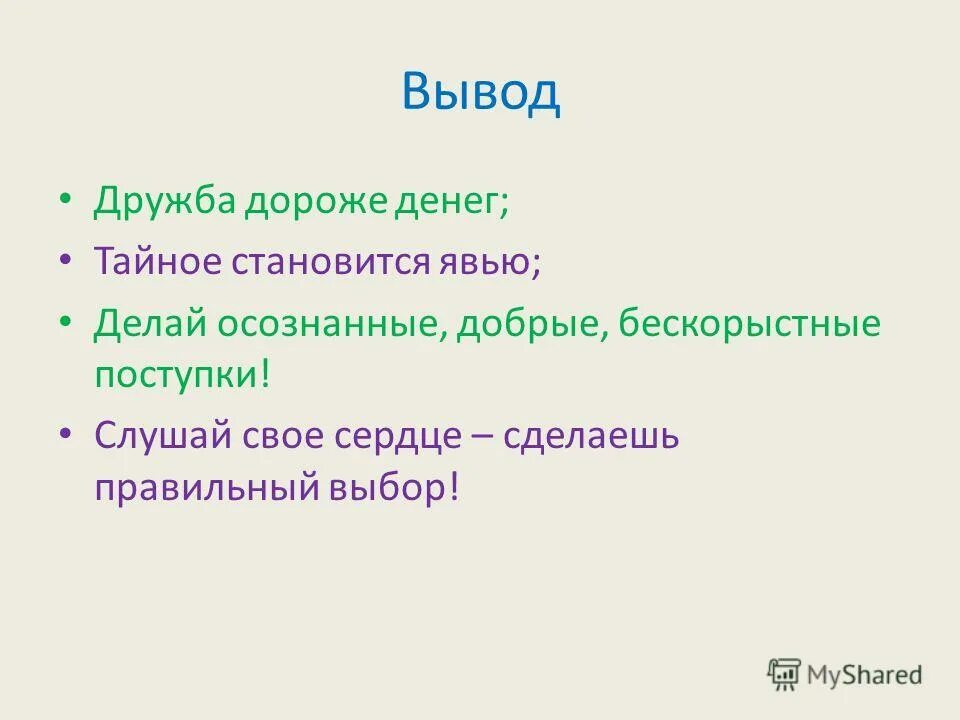 Вывод

• Дружба дороже денег;
• Тайное становится явью;
• Делай осознанные, добрые, бескорыстные поступки!
• Слушай свое сердце – сделаешь правильный выбор!

MyShared